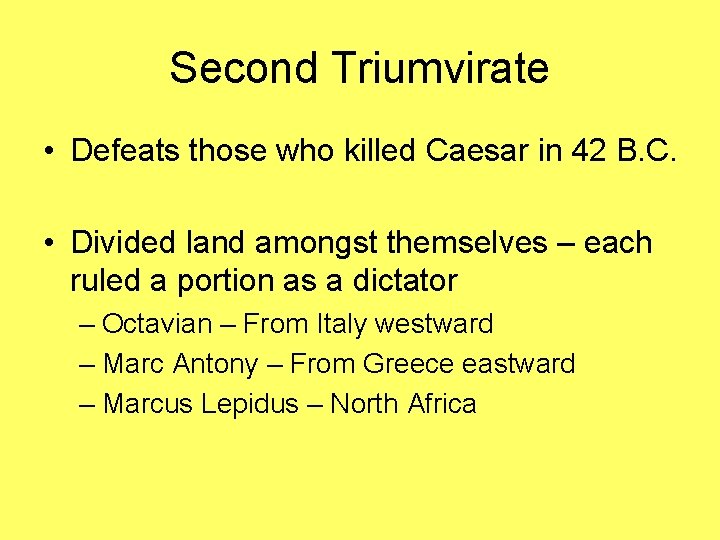 Second Triumvirate

• Defeats those who killed Caesar in 42 B.C.

• Divided land amongst themselves – each ruled a portion as a dictator
– Octavian – From Italy westward
– Marc Antony – From Greece eastward
– Marcus Lepidus – North Africa